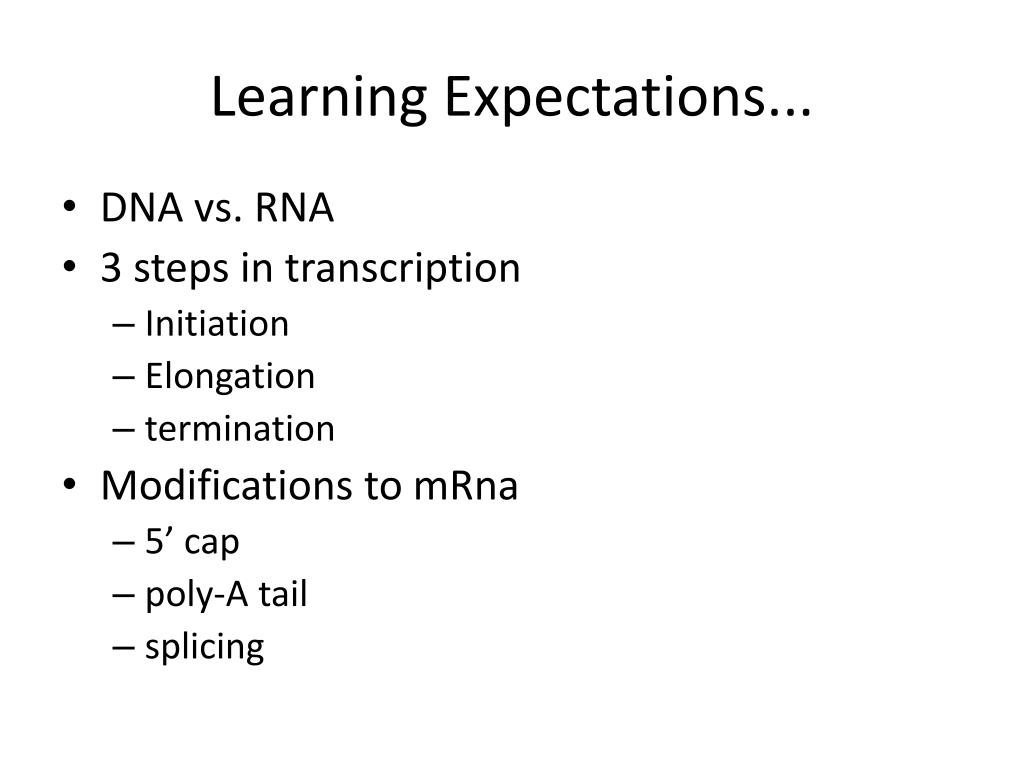 Learning Expectations...

• DNA vs. RNA
• 3 steps in transcription
– Initiation
– Elongation
– termination
• Modifications to mRna
– 5’ cap
– poly-A tail
– splicing